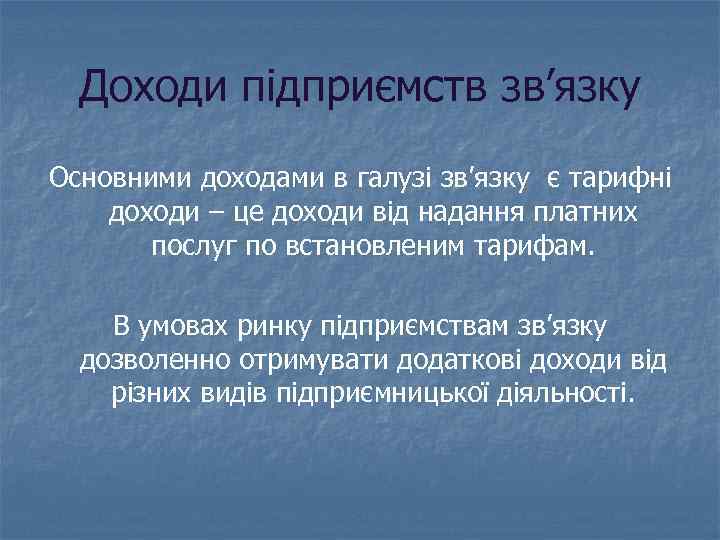 Доходи підприємств зв'язку

Основними доходами в галузі зв'язку є тарифні доходи – це доходи від надання платних послуг по встановленим тарифам.

В умовах ринку підприємствам зв'язку дозволенно отримувати додаткові доходи від різних видів підприємницької діяльності.